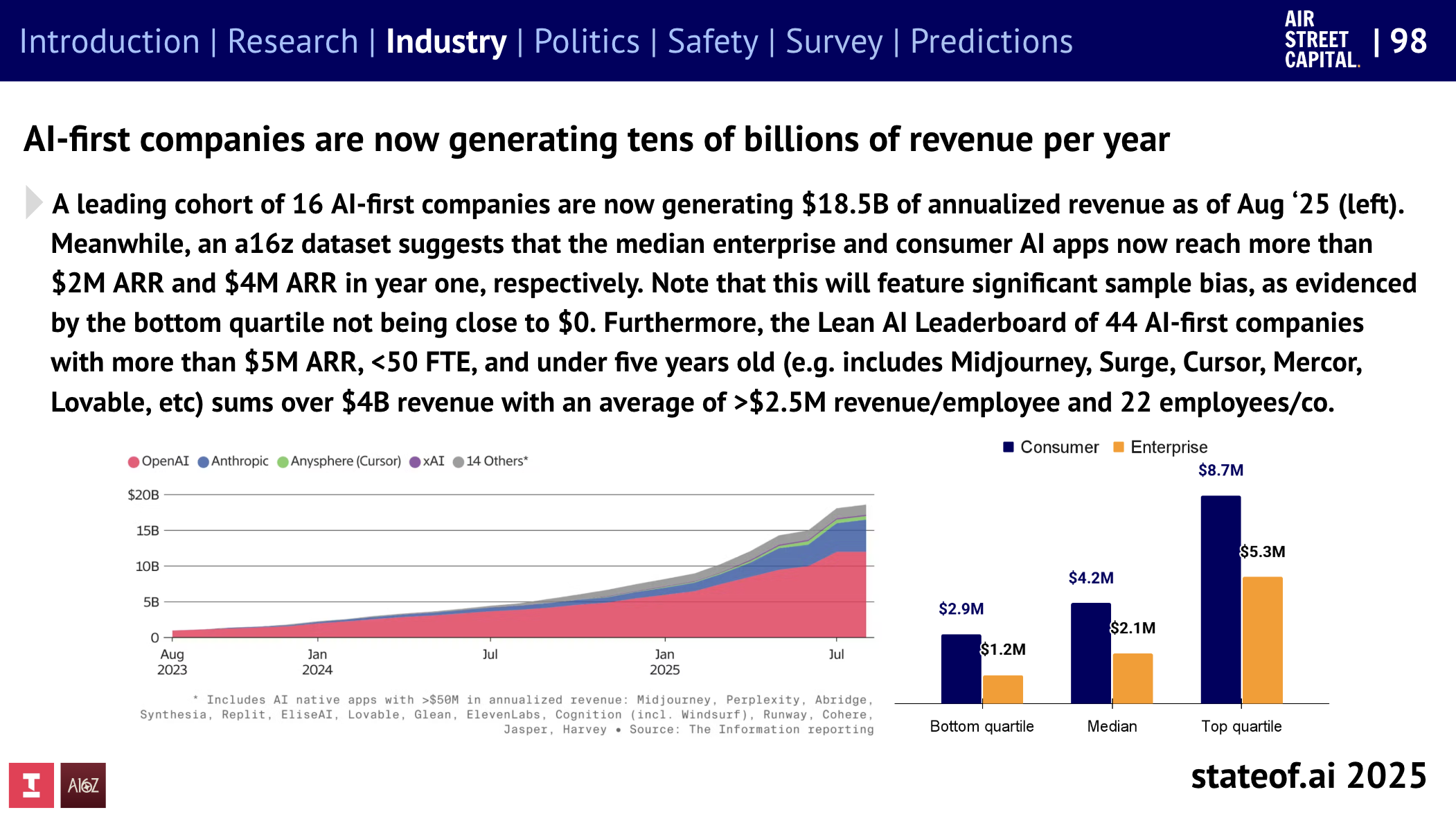 Introduction | Research | Industry | Politics | Safety | Survey | Predictions

AIR STREET CAPITAL. | 98

AI-first companies are now generating tens of billions of revenue per year

A leading cohort of 16 AI-first companies are now generating $18.5B of annualized revenue as of Aug ‘25 (left). Meanwhile, an a16z dataset suggests that the median enterprise and consumer AI apps now reach more than $2M ARR and $4M ARR in year one, respectively. Note that this will feature significant sample bias, as evidenced by the bottom quartile not being close to $0. Furthermore, the Lean AI Leaderboard of 44 AI-first companies with more than $5M ARR, <50 FTE, and under five years old (e.g. includes Midjourney, Surge, Cursor, Mercor, Lovable, etc) sums over $4B revenue with an average of >$2.5M revenue/employee and 22 employees/co.

OpenAI Anthropic Anysphere (Cursor) xAI 14 Others*

$20B
15B
10B
5B
0

Aug 2023
Jan 2024
Jul
Jan 2025
Jul

* Includes AI native apps with >$50M in annualized revenue: Midjourney, Perplexity, Abridge, Synthesia, Replit, EliseAI, Lovable, Glean, ElevenLabs, Cognition (incl. Windsurf), Runway, Cohere, Jasper, Harvey • Source: The Information reporting

Consumer Enterprise

$2.9M
$1.2M
$4.2M
$2.1M
$8.7M
$5.3M

Bottom quartile
Median
Top quartile

AI6Z

stateof.ai 2025